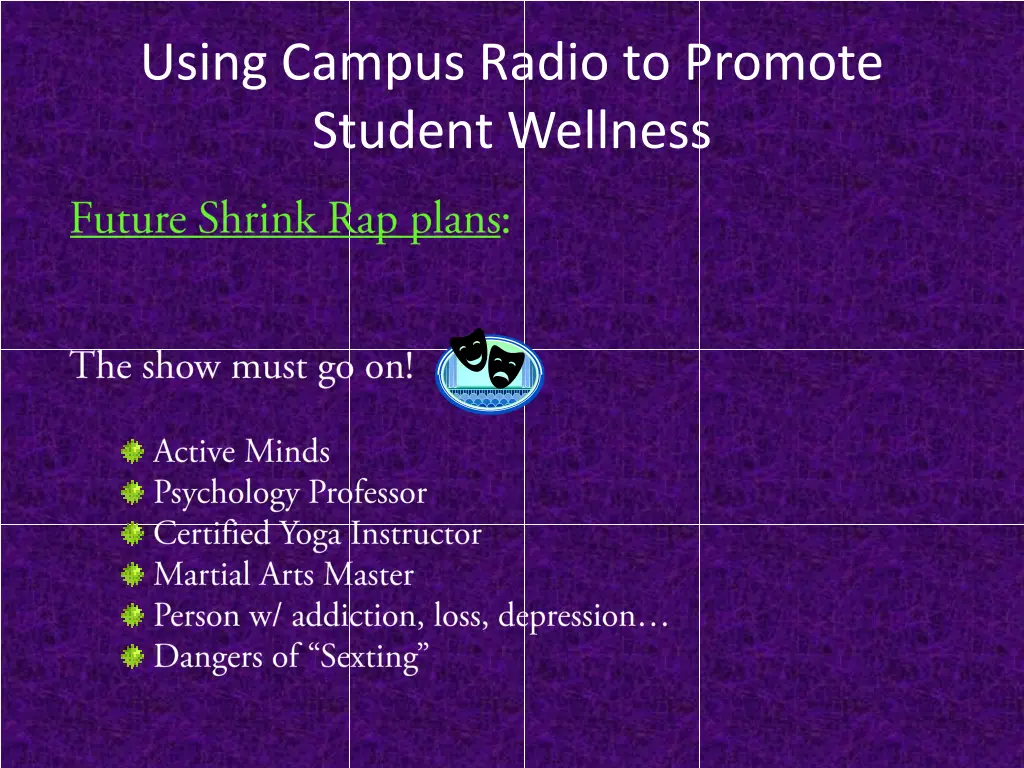 Using Campus Radio to Promote Student Wellness

Future Shrink Rap plans:

The show must go on!

Active Minds
Psychology Professor
Certified Yoga Instructor
Martial Arts Master
Person w/ addiction, loss, depression…
Dangers of “Sexting”